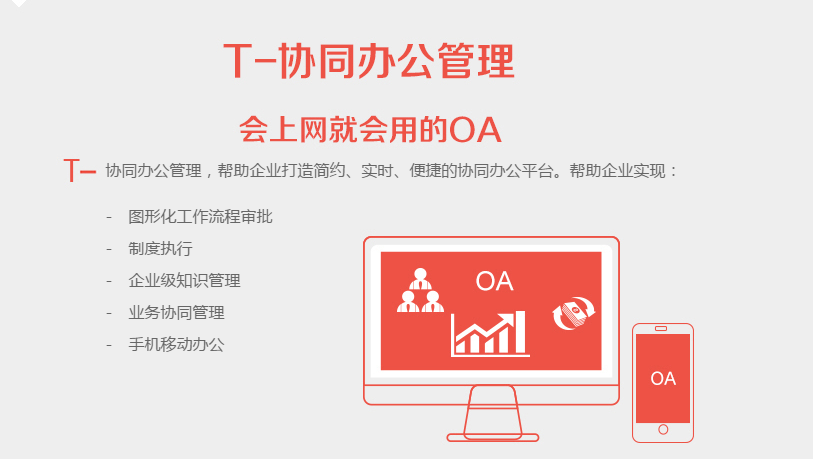 T-协同办公管理

会上网就会用的OA

T- 协同办公管理，帮助企业打造简约、实时、便捷的协同办公平台。帮助企业实现：

- 图形化工作流程审批
- 制度执行
- 企业级知识管理
- 业务协同管理
- 手机移动办公

OA

OA